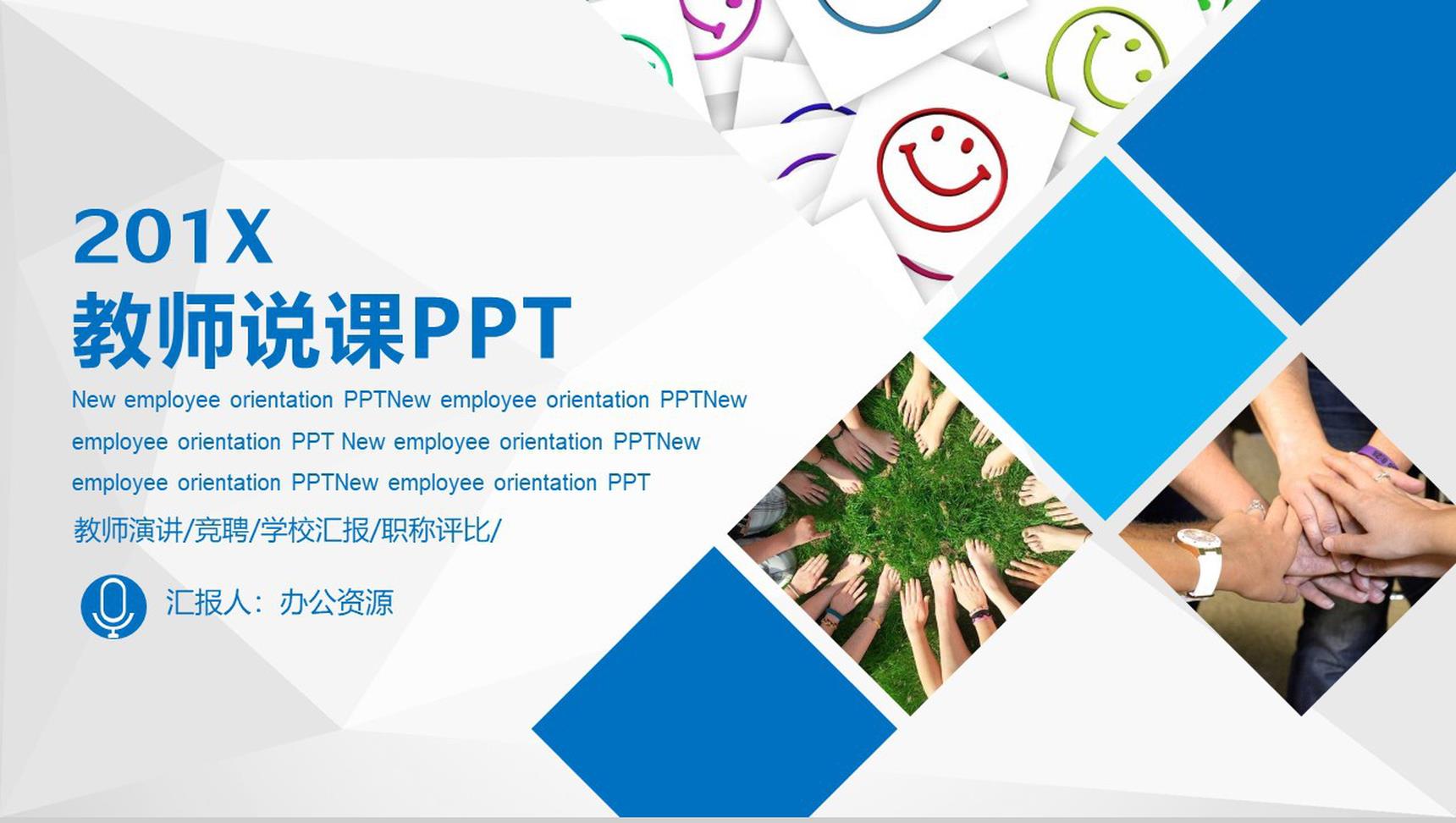 201X
教师说课PPT

New employee orientation PPTNew employee orientation PPTNew employee orientation PPT New employee orientation PPTNew employee orientation PPTNew employee orientation PPT

教师演讲/竞聘/学校汇报/职称评比/

汇报人：办公资源